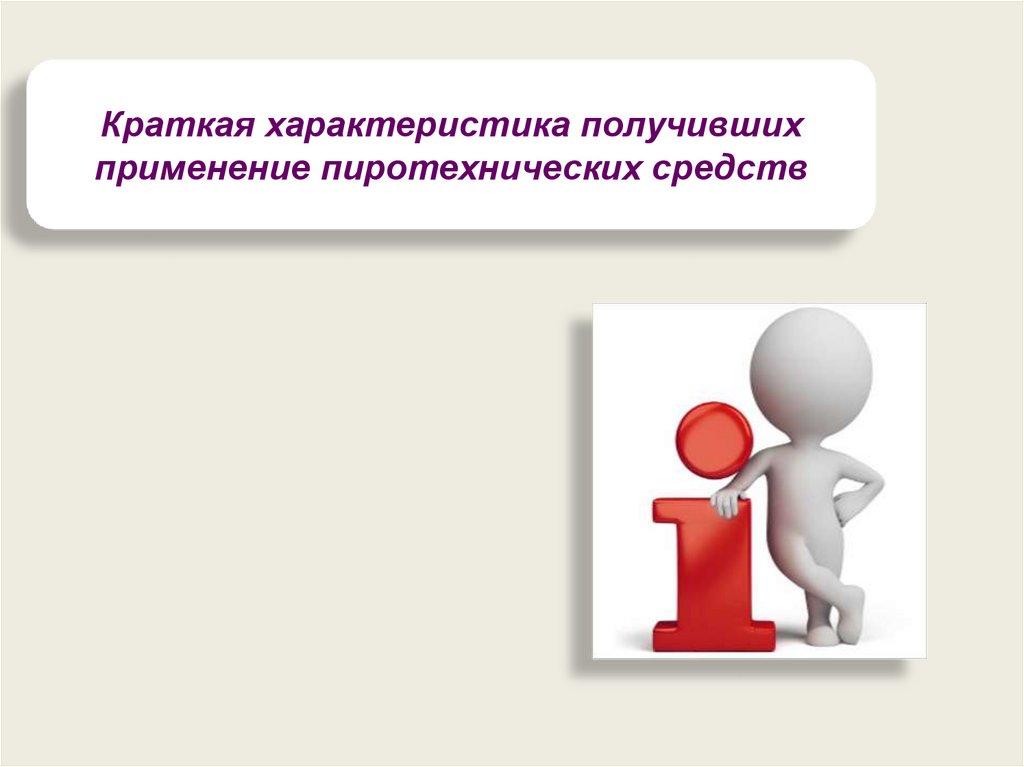 Краткая характеристика получивших применение пиротехнических средств